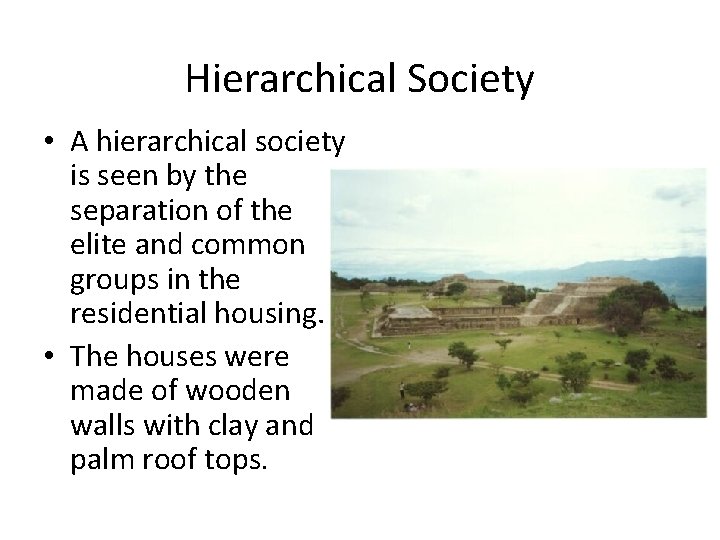 Hierarchical Society

• A hierarchical society is seen by the separation of the elite and common groups in the residential housing.

• The houses were made of wooden walls with clay and palm roof tops.